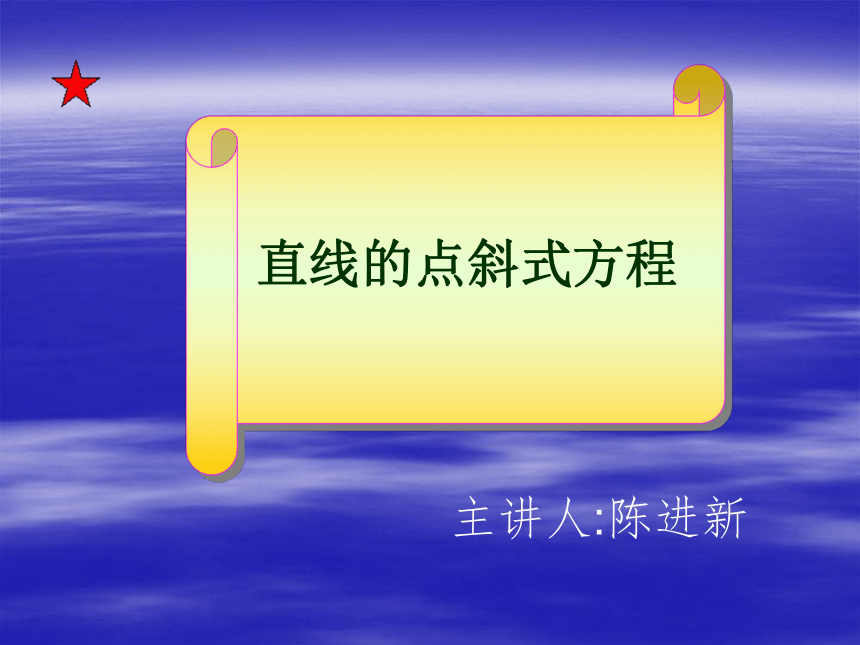 直线的点斜式方程

主讲人:陈进新